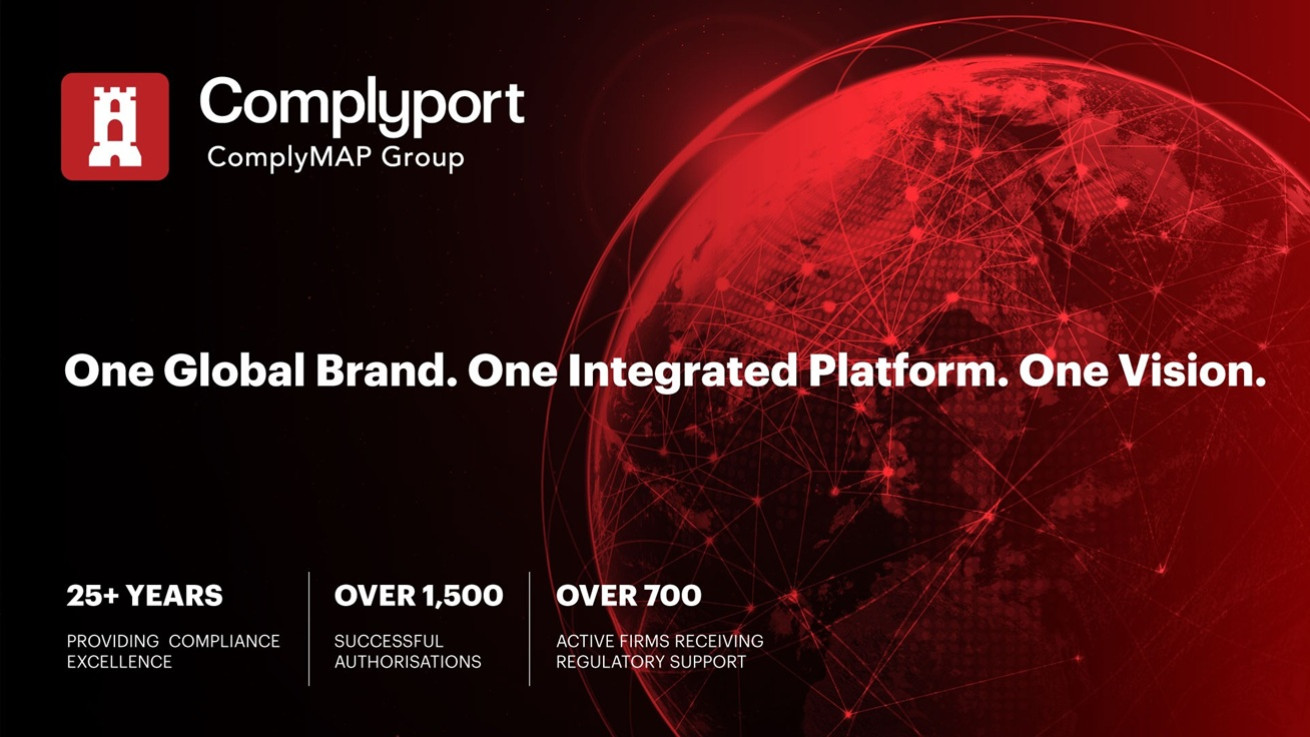 Complyport
ComplyMAP Group

One Global Brand. One Integrated Platform. One Vision.

25+ YEARS
PROVIDING COMPLIANCE EXCELLENCE

OVER 1,500
SUCCESSFUL AUTHORISATIONS

OVER 700
ACTIVE FIRMS RECEIVING REGULATORY SUPPORT